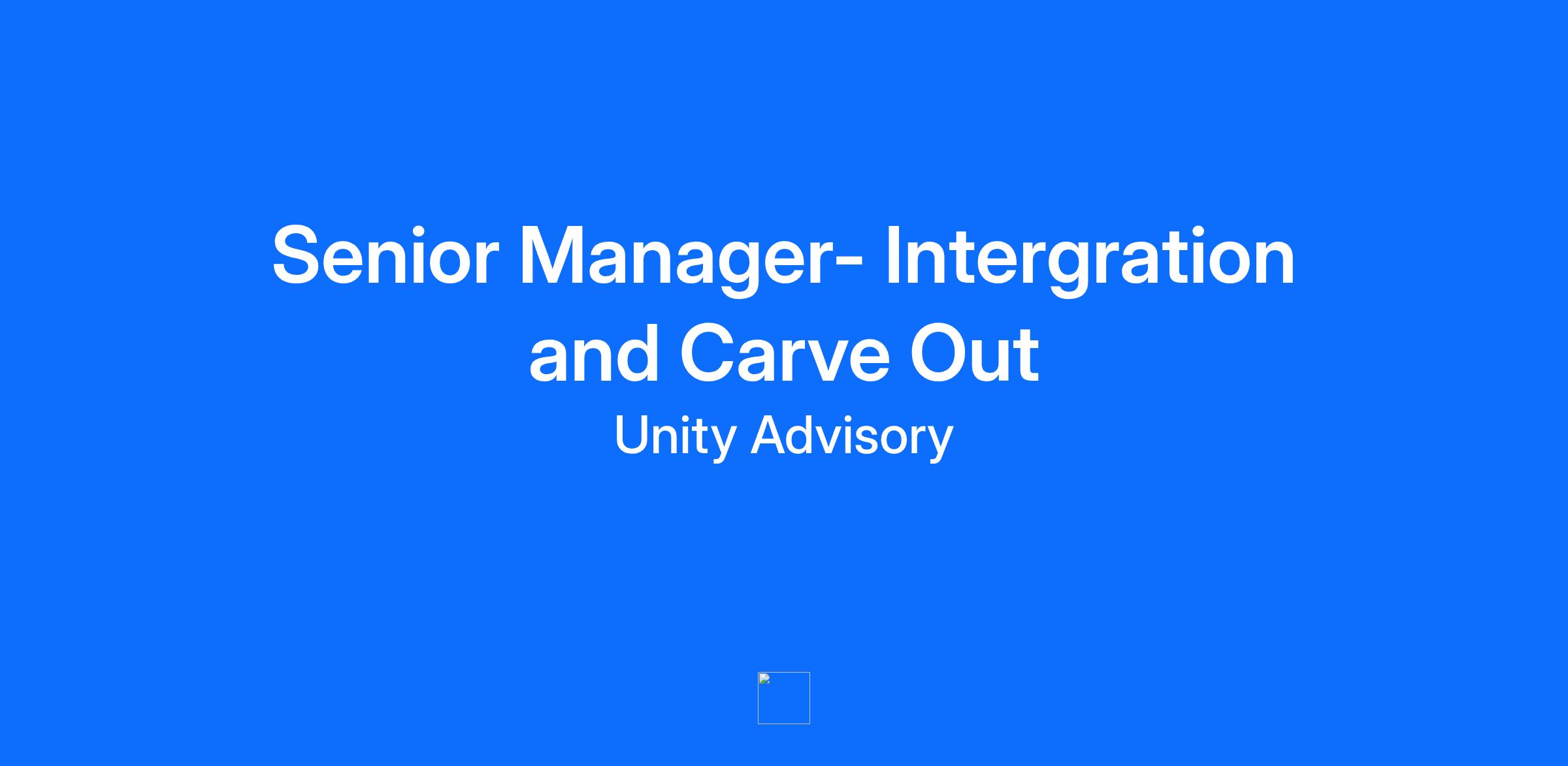 Senior Manager- Intergration and Carve Out

Unity Advisory